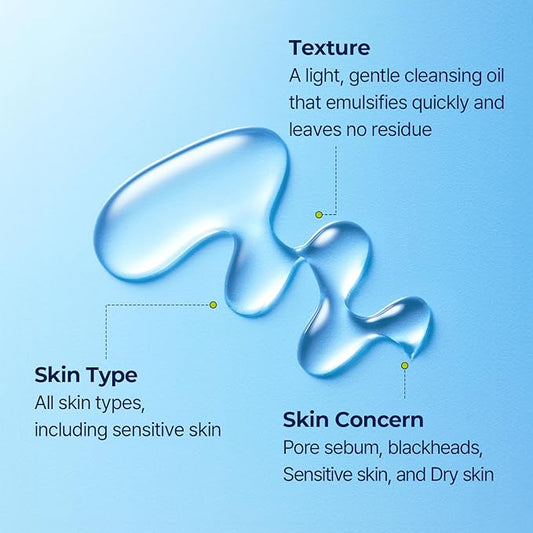 Texture
A light, gentle cleansing oil that emulsifies quickly and leaves no residue

Skin Type
All skin types, including sensitive skin

Skin Concern
Pore sebum, blackheads, Sensitive skin, and Dry skin